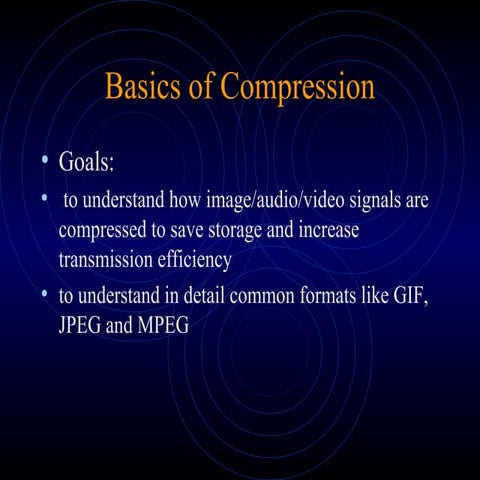 Basics of Compression

• Goals:
• to understand how image/audio/video signals are compressed to save storage and increase transmission efficiency
• to understand in detail common formats like GIF, JPEG and MPEG